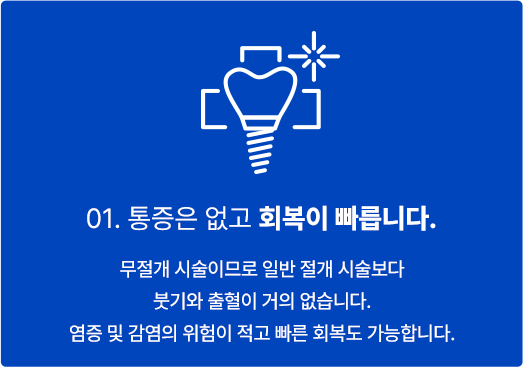 01. 통증은 없고 회복이 빠릅니다.

무절개 시술이므로 일반 절개 시술보다 붓기와 출혈이 거의 없습니다. 염증 및 감염의 위험이 적고 빠른 회복도 가능합니다.